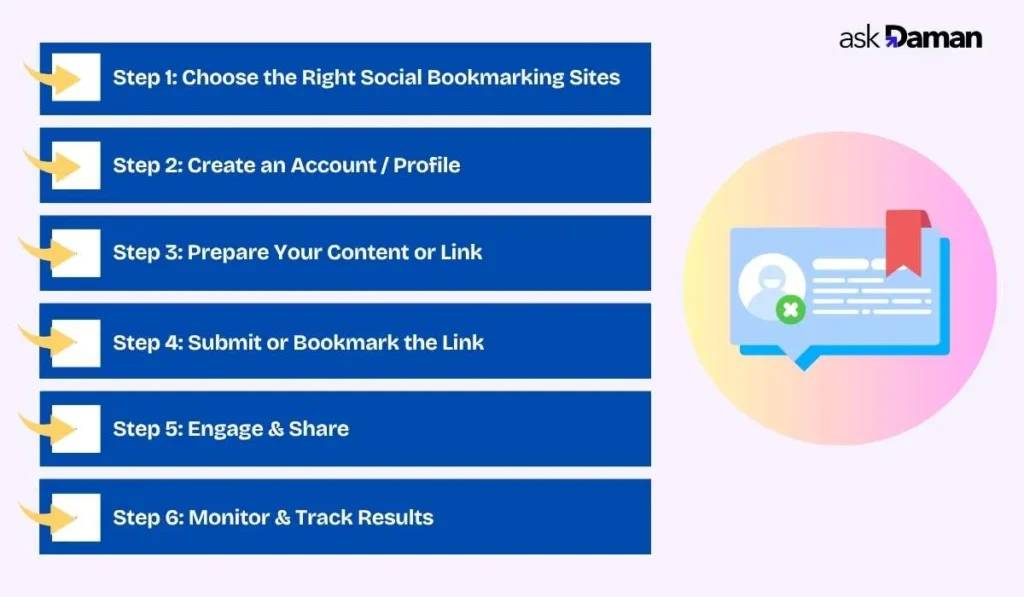 ask Daman

Step 1: Choose the Right Social Bookmarking Sites

Step 2: Create an Account / Profile

Step 3: Prepare Your Content or Link

Step 4: Submit or Bookmark the Link

Step 5: Engage & Share

Step 6: Monitor & Track Results